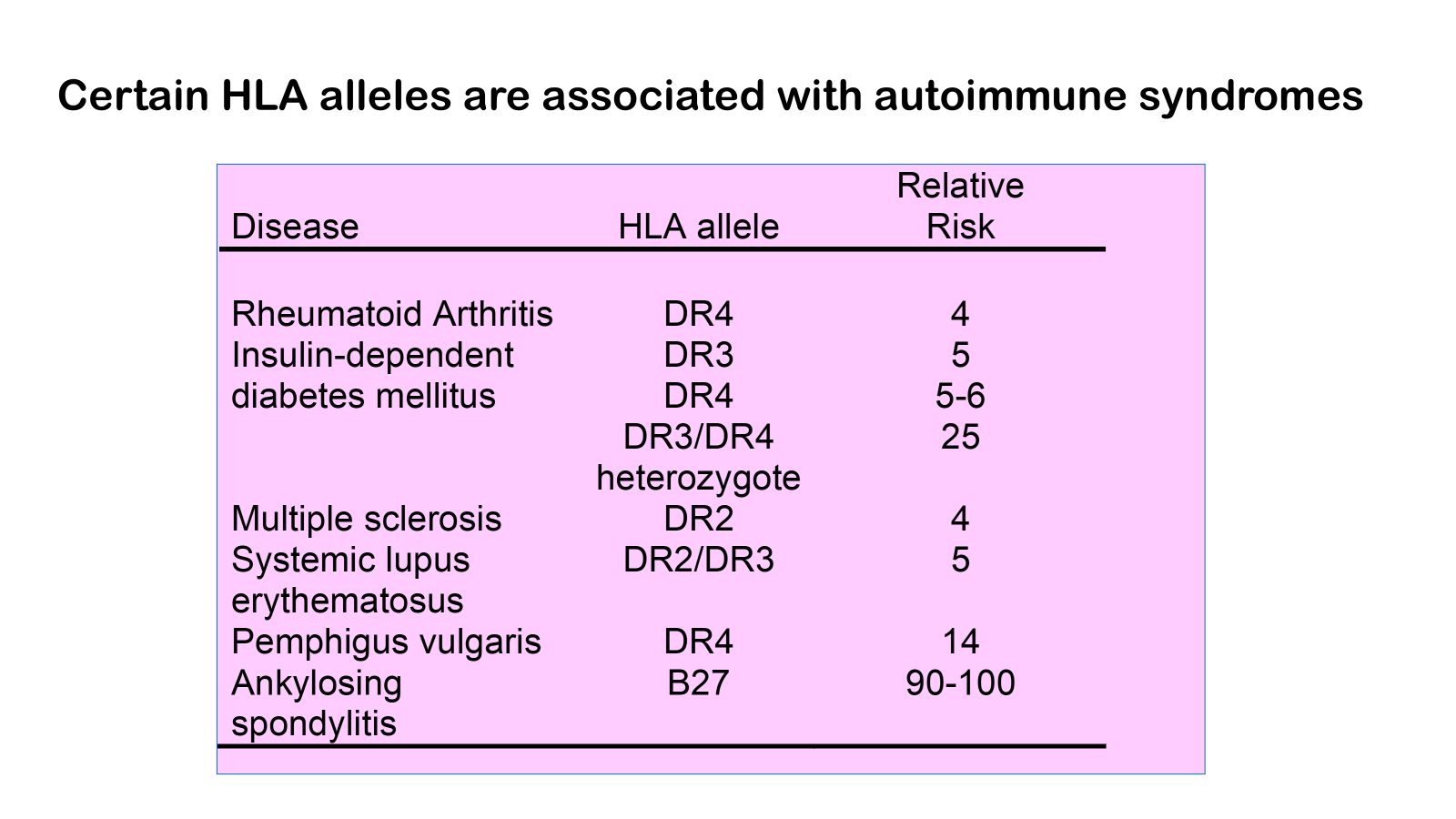 Certain HLA alleles are associated with autoimmune syndromes

| Disease | HLA allele | Relative Risk |
|---|---|---|
| Rheumatoid Arthritis | DR4 | 4 |
| Insulin-dependent diabetes mellitus | DR3 | 5 |
| | DR4 | 5-6 |
| | DR3/DR4 heterozygote | 25 |
| Multiple sclerosis | DR2 | 4 |
| Systemic lupus erythematosus | DR2/DR3 | 5 |
| Pemphigus vulgaris | DR4 | 14 |
| Ankylosing spondylitis | B27 | 90-100 |